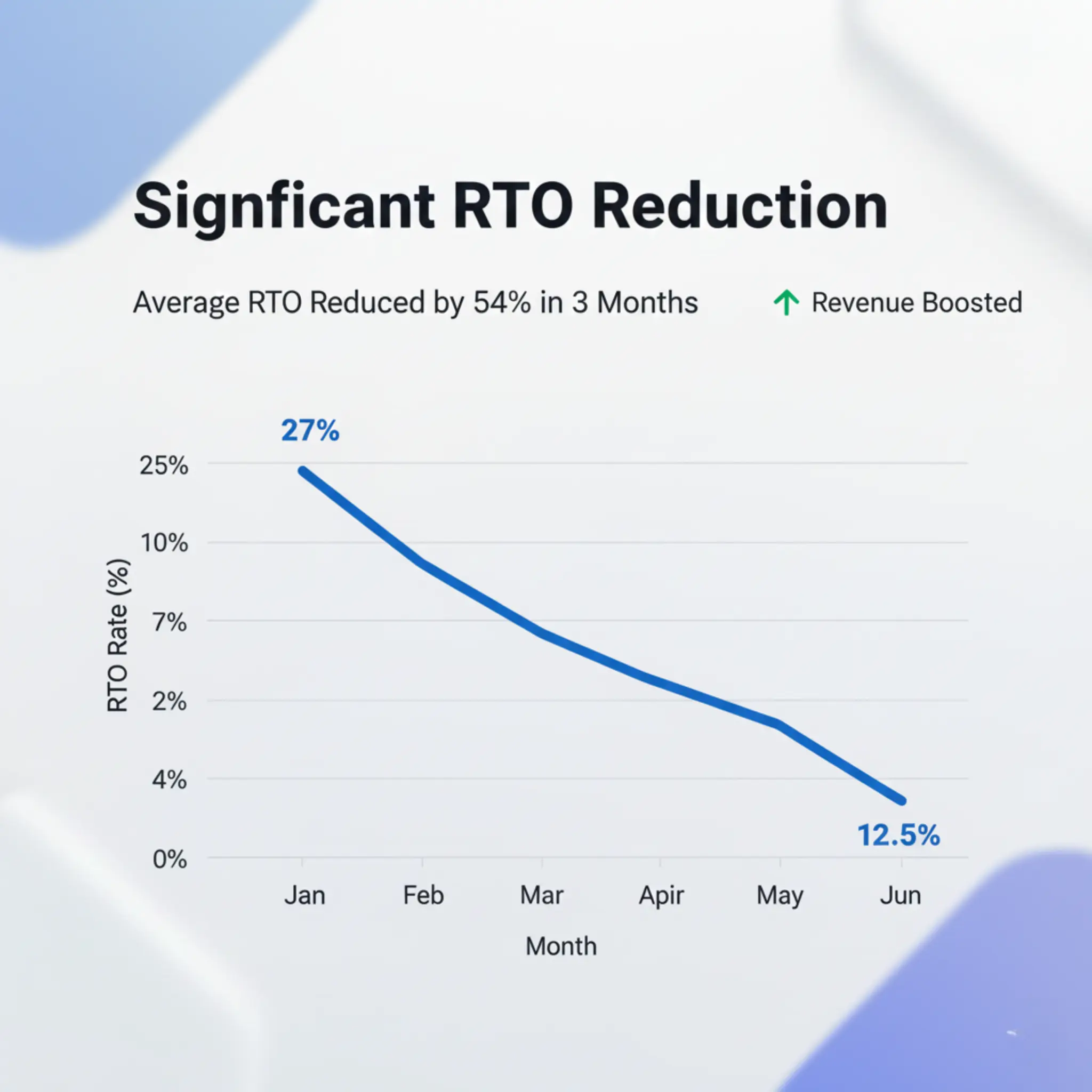 Signficant RTO Reduction

Average RTO Reduced by 54% in 3 Months

Revenue Boosted

27%

25%

10%

7%

2%

4%

0%

RTO Rate (%)

12.5%

Jan Feb Mar Apir May Jun

Month